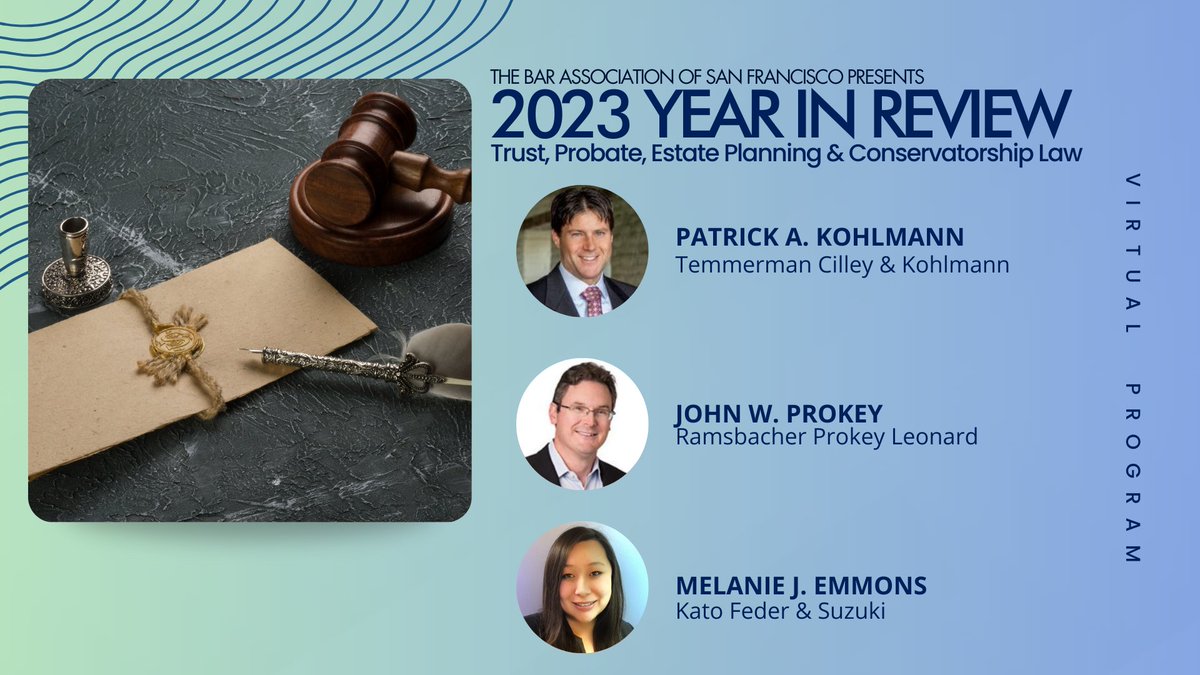 THE BAR ASSOCIATION OF SAN FRANCISCO PRESENTS
2023 YEAR IN REVIEW
Trust, Probate, Estate Planning & Conservatorship Law

PATRICK A. KOHLMANN
Temmerman Cilley & Kohlmann

JOHN W. PROKEY
Ramsbacher Prokey Leonard

MELANIE J. EMMONS
Kato Feder & Suzuki

VIRTUAL PROGRAM